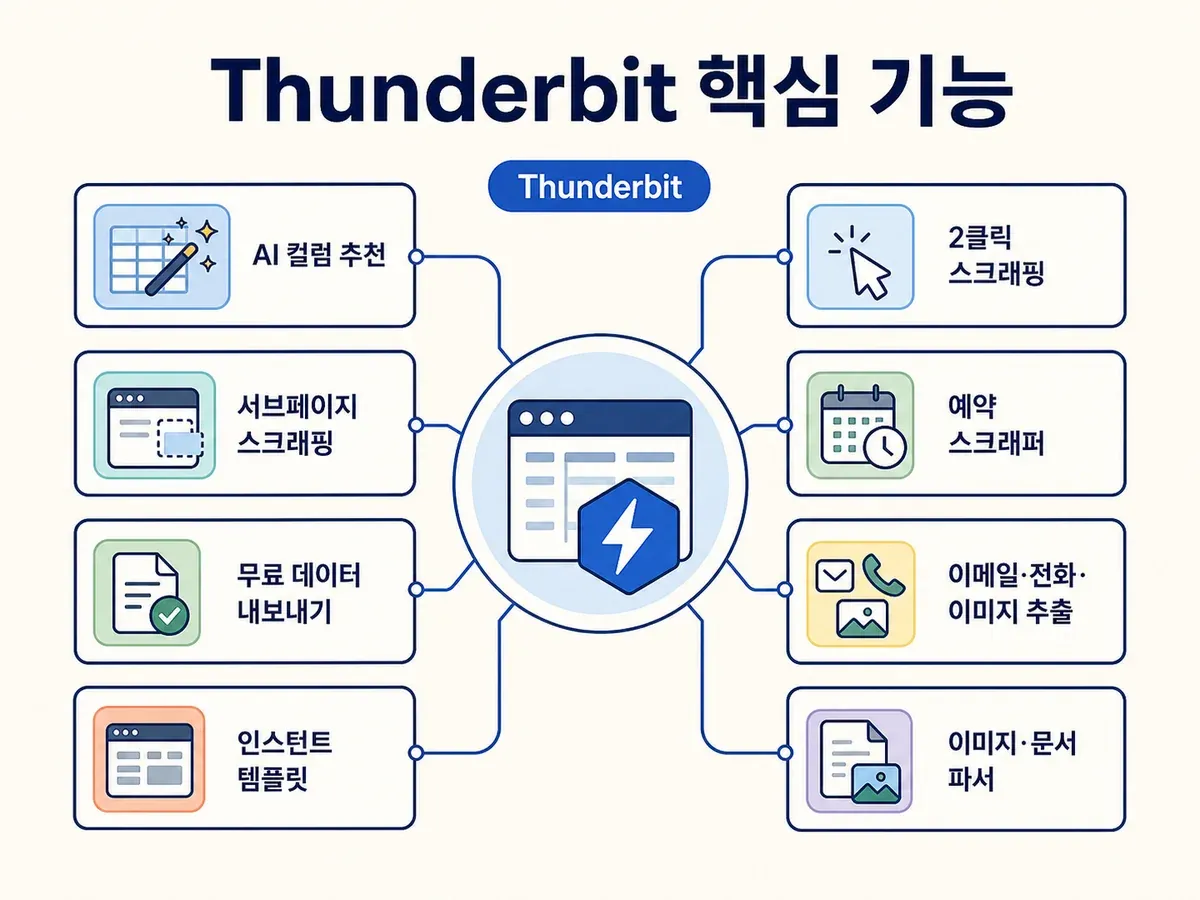 Thunderbit 핵심 기능

Thunderbit

AI 컬럼 추천

서브페이지 스크래핑

무료 데이터 내보내기

인스턴트 템플릿

2클릭 스크래핑

예약 스크래퍼

이메일·전화· 이미지 추출

이미지·문서 파서